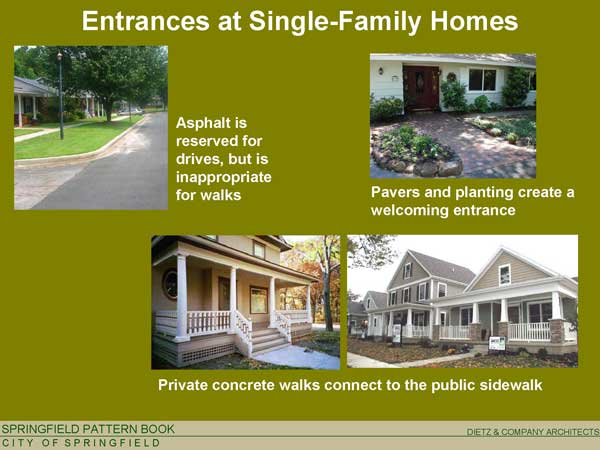 Entrances at Single-Family Homes

Asphalt is reserved for drives, but is inappropriate for walks

Pavers and planting create a welcoming entrance

Private concrete walks connect to the public sidewalk

SPRINGFIELD PATTERN BOOK
CITY OF SPRINGFIELD

DIETZ & COMPANY ARCHITECTS